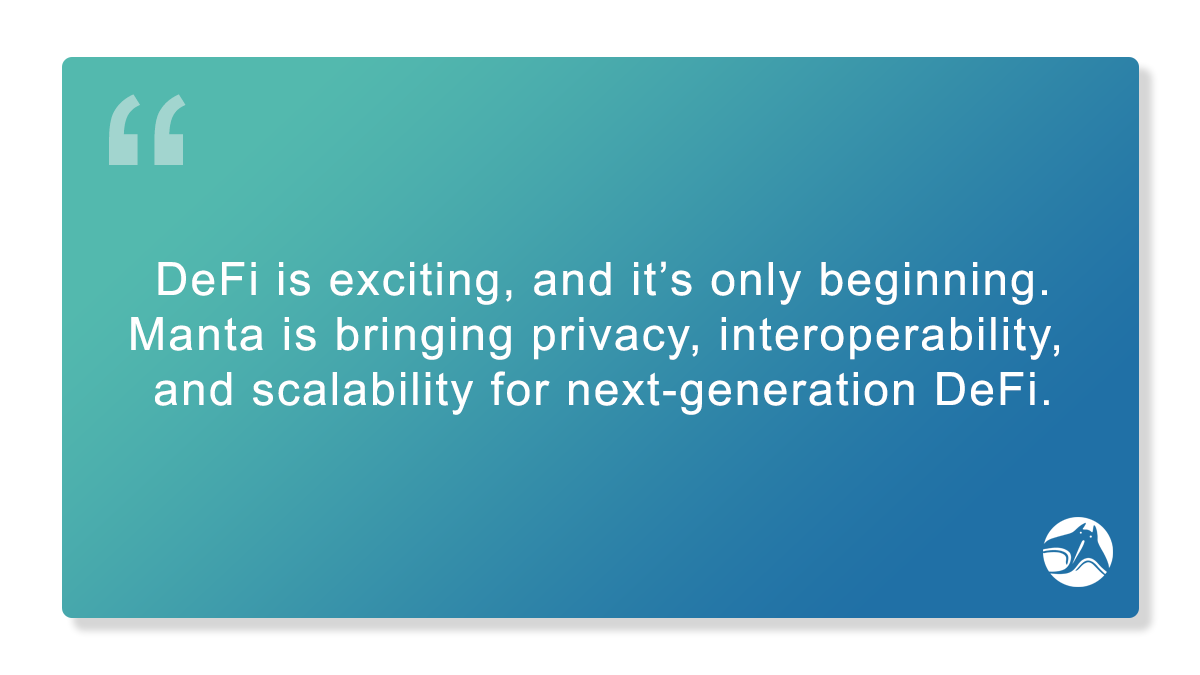 “

DeFi is exciting, and it’s only beginning. Manta is bringing privacy, interoperability, and scalability for next-generation DeFi.